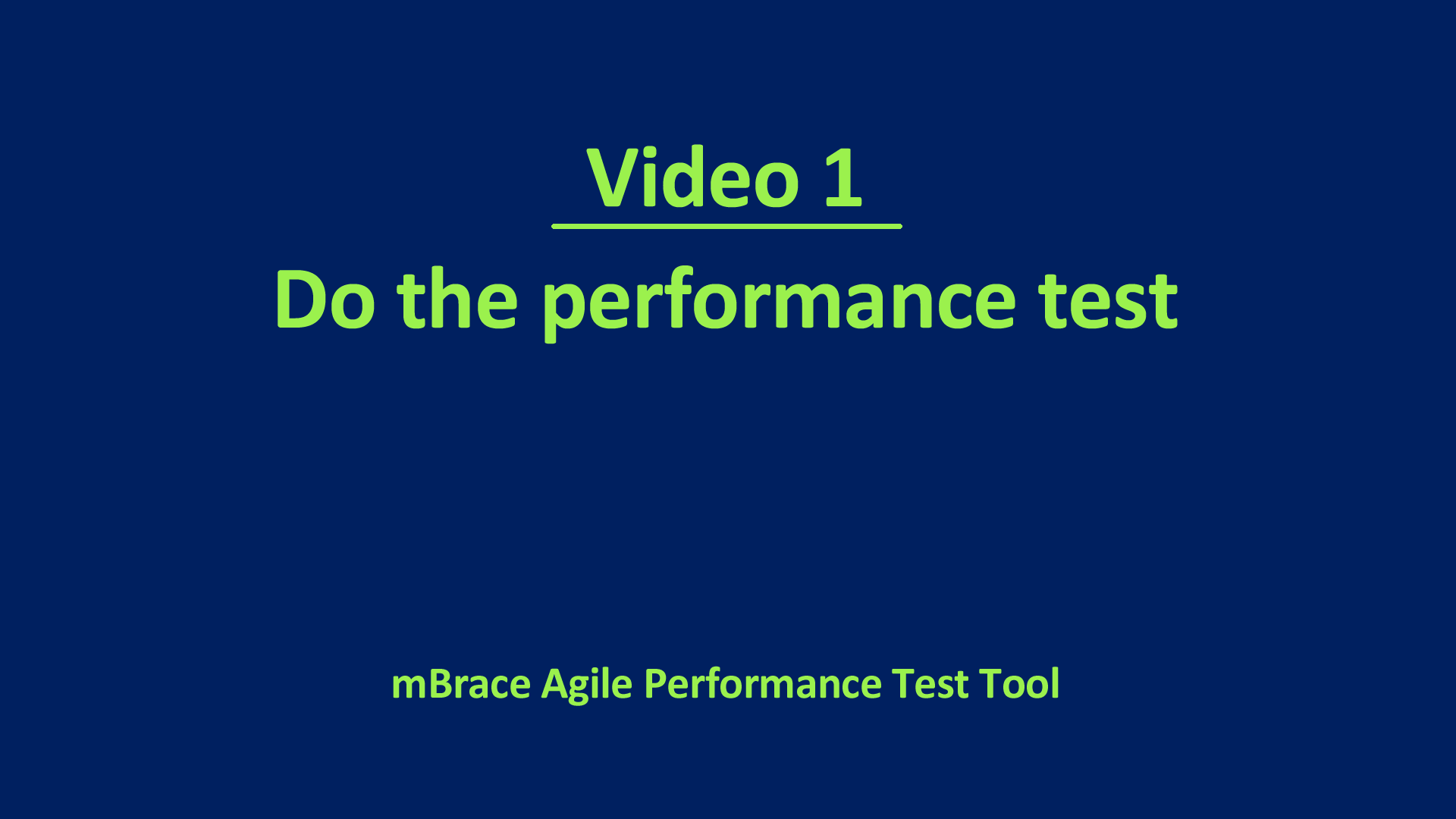 Video 1

Do the performance test

mBrace Agile Performance Test Tool